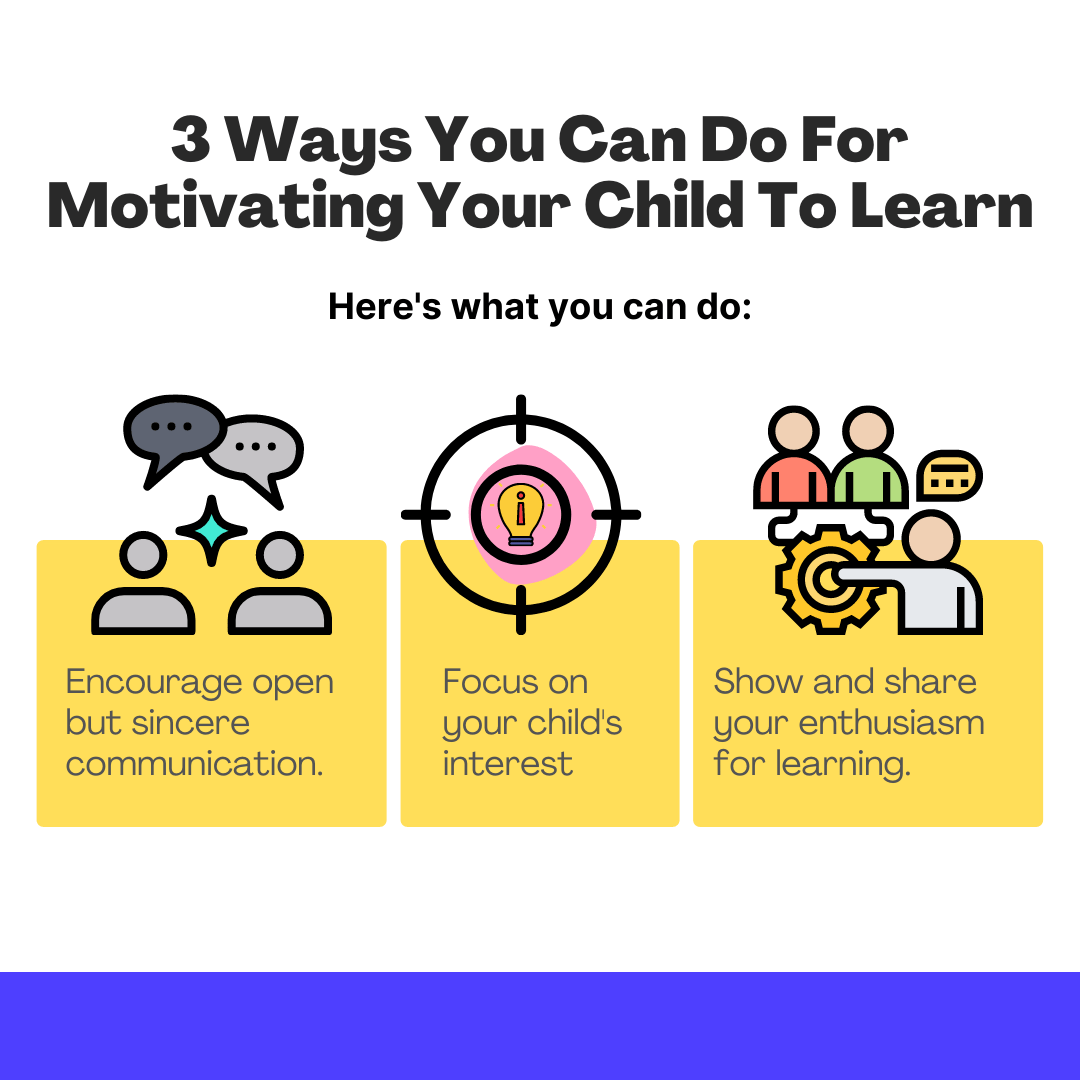 3 Ways You Can Do For Motivating Your Child To Learn

Here's what you can do:

Encourage open but sincere communication.

Focus on your child's interest

Show and share your enthusiasm for learning.